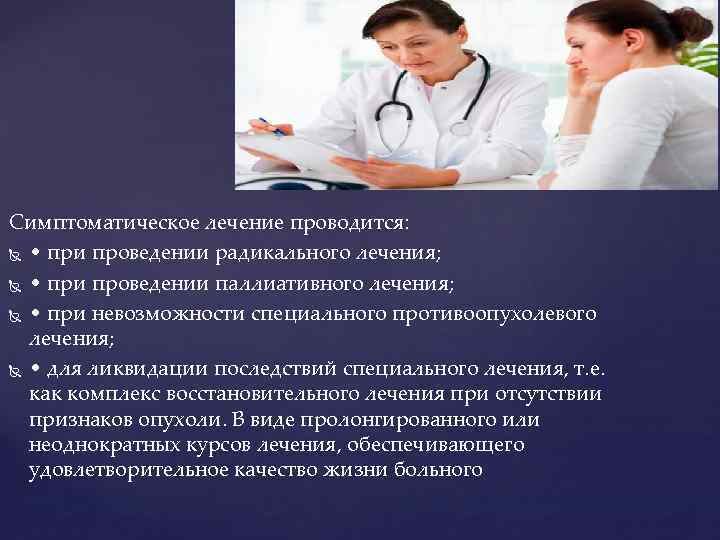 Симптоматическое лечение проводится:

• при проведении радикального лечения;

• при проведении паллиативного лечения;

• при невозможности специального противоопухолевого лечения;

• для ликвидации последствий специального лечения, т.е. как комплекс восстановительного лечения при отсутствии признаков опухоли. В виде пролонгированного или неоднократных курсов лечения, обеспечивающего удовлетворительное качество жизни больного